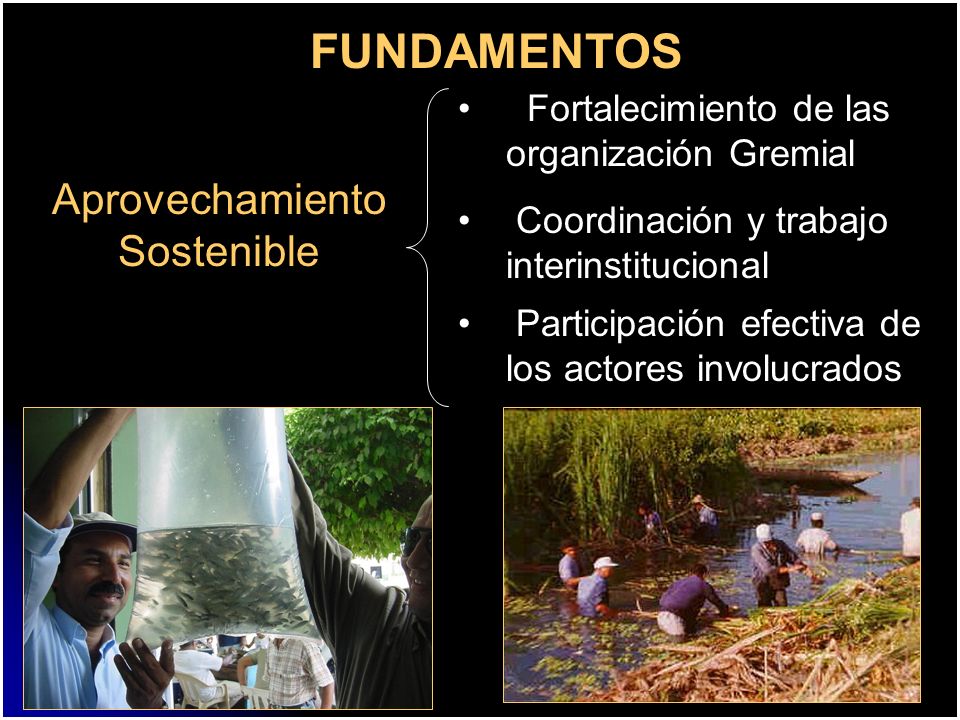 FUNDAMENTOS

Aprovechamiento Sostenible

• Fortalecimiento de las organización Gremial

• Coordinación y trabajo interinstitucional

• Participación efectiva de los actores involucrados